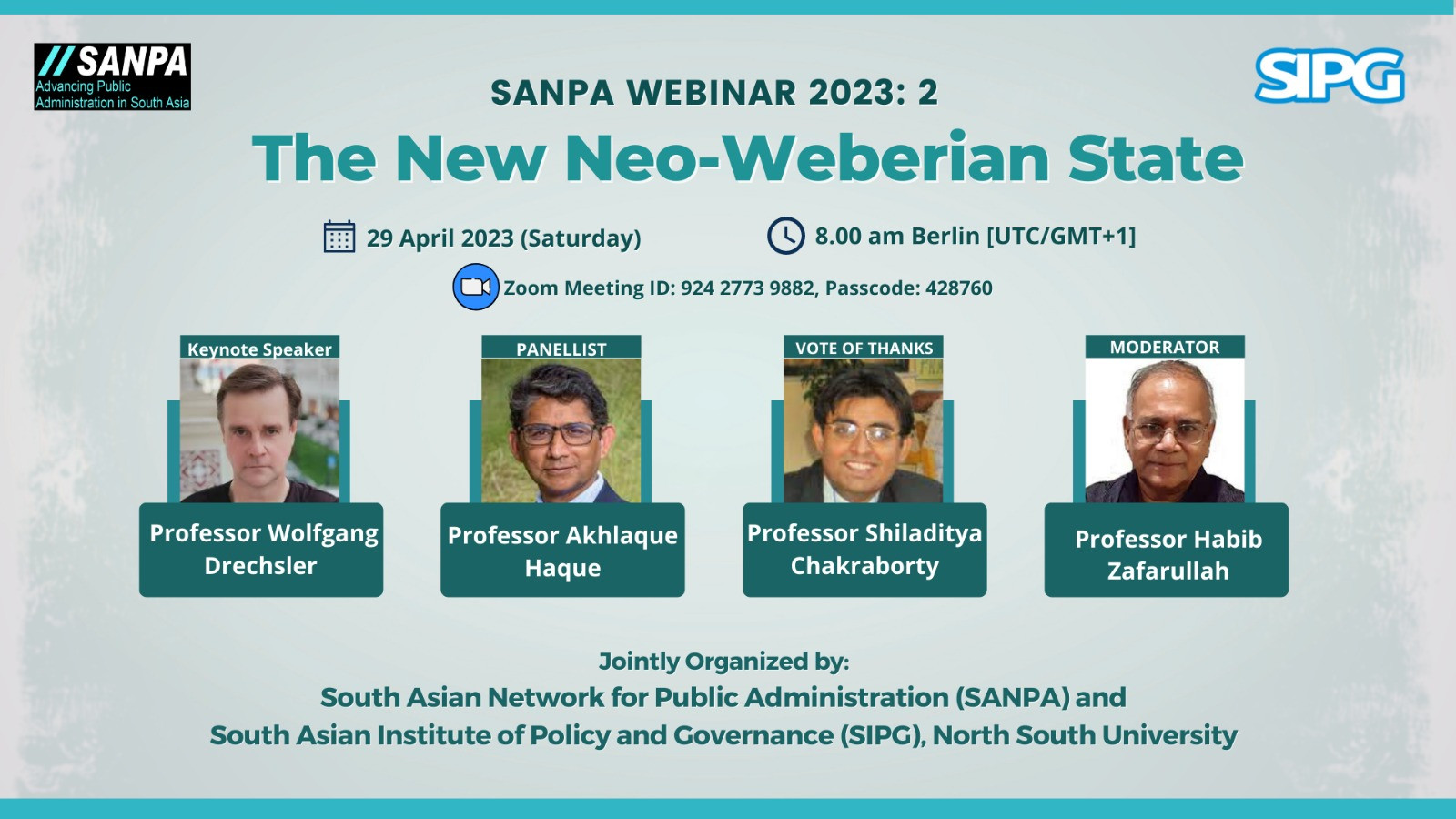 //SANPA
Advancing Public Administration in South Asia

SIPG

SANPA WEBINAR 2023: 2

The New Neo-Weberian State

29 April 2023 (Saturday)

8.00 am Berlin [UTC/GMT+1]

Zoom Meeting ID: 924 2773 9882, Passcode: 428760

Keynote Speaker
Professor Wolfgang Drechsler

PANELLIST
Professor Akhlaque Haque

VOTE OF THANKS
Professor Shiladitya Chakraborty

MODERATOR
Professor Habib Zafarullah

Jointly Organized by:
South Asian Network for Public Administration (SANPA) and
South Asian Institute of Policy and Governance (SIPG), North South University